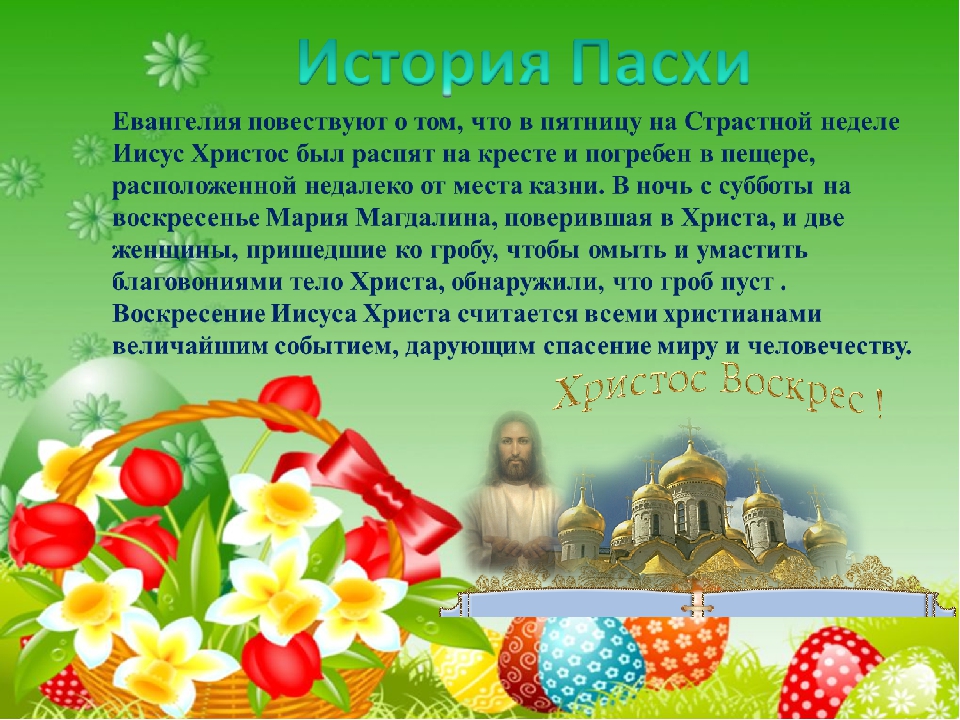 История Пасхи

Евангелия повествуют о том, что в пятницу на Страстной неделе Иисус Христос был распят на кресте и погребен в пещере, расположенной недалеко от места казни. В ночь с субботы на воскресенье Мария Магдалина, поверившая в Христа, и две женщины, пришедшие ко гробу, чтобы омыть и умастить благовониями тело Христа, обнаружили, что гроб пуст . Воскресение Иисуса Христа считается всеми христианами величайшим событием, дарующим спасение миру и человечеству.

Христос Воскрес !